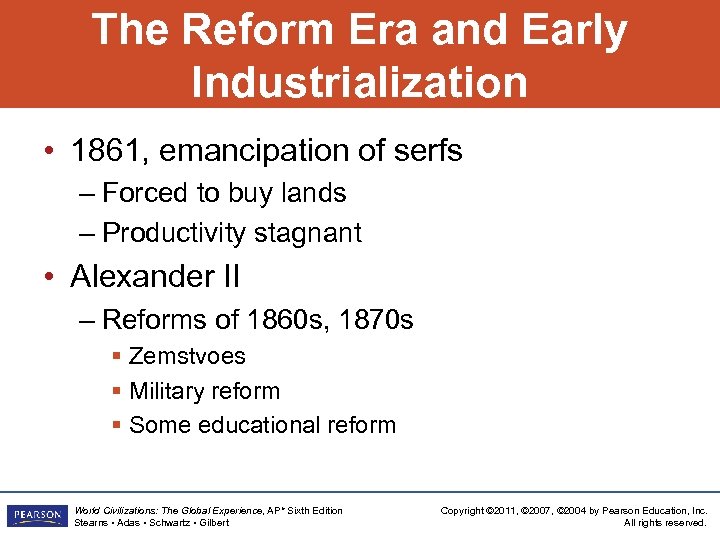 The Reform Era and Early Industrialization

• 1861, emancipation of serfs
– Forced to buy lands
– Productivity stagnant

• Alexander II
– Reforms of 1860s, 1870s
▪ Zemstvoes
▪ Military reform
▪ Some educational reform

PEARSON

World Civilizations: The Global Experience, AP* Sixth Edition
Stearns • Adas • Schwartz • Gilbert

Copyright ©2011, ©2007, ©2004 by Pearson Education, Inc.
All rights reserved.